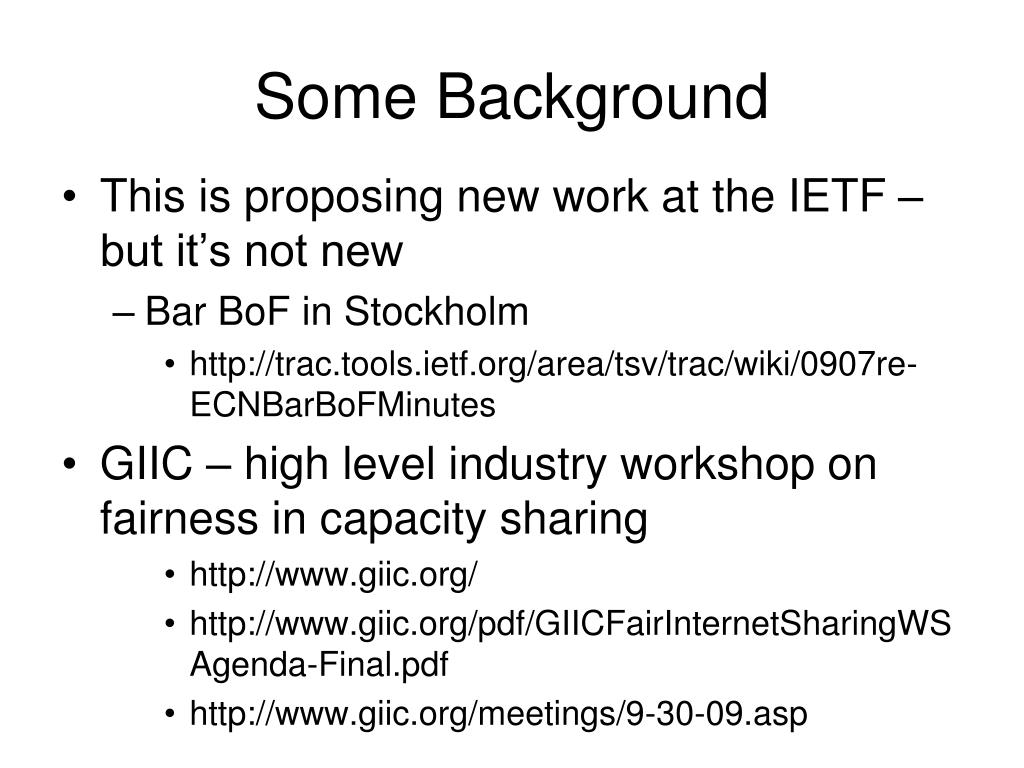 Some Background

• This is proposing new work at the IETF – but it's not new
– Bar BoF in Stockholm
• http://trac.tools.ietf.org/area/tsv/trac/wiki/0907re-ECNBarBoFMinutes

• GIIC – high level industry workshop on fairness in capacity sharing
• http://www.giic.org/
• http://www.giic.org/pdf/GIICFairInternetSharingWSAgenda-Final.pdf
• http://www.giic.org/meetings/9-30-09.asp